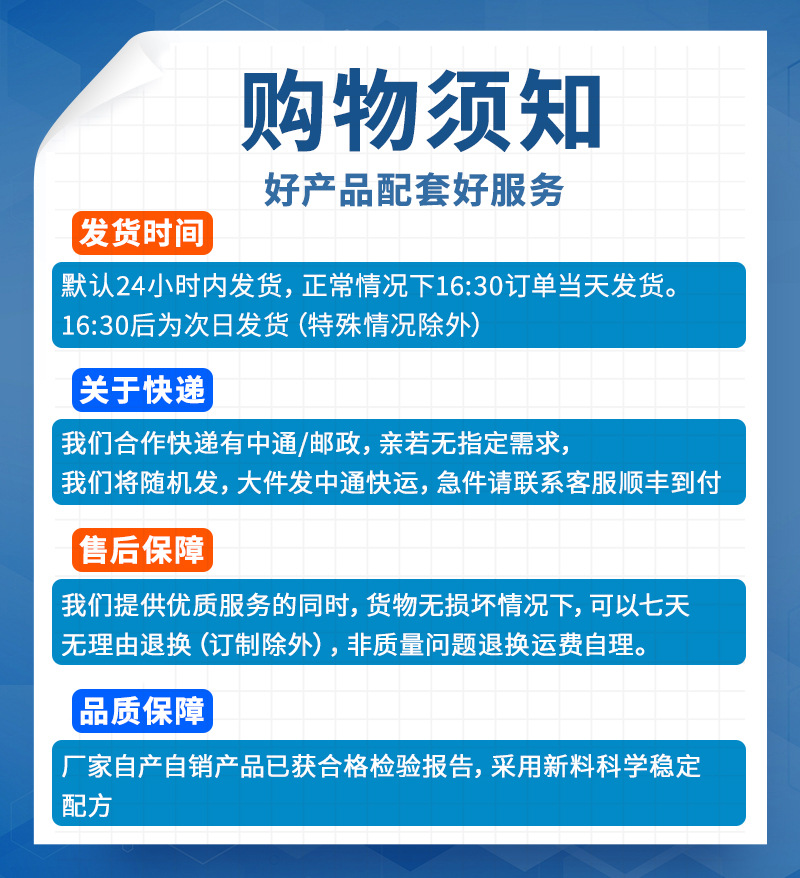 购物须知

好产品配套好服务

发货时间

默认24小时内发货，正常情况下16:30订单当天发货。16:30后为次日发货（特殊情况除外）

关于快递

我们合作快递有中通/邮政，亲若无指定需求，我们将随机发，大件发中通快运，急件请联系客服顺丰到付

售后保障

我们提供优质服务的同时，货物无损坏情况下，可以七天无理由退换（订制除外），非质量问题退换运费自理。

品质保障

厂家自产自销产品已获合格检验报告，采用新料科学稳定配方